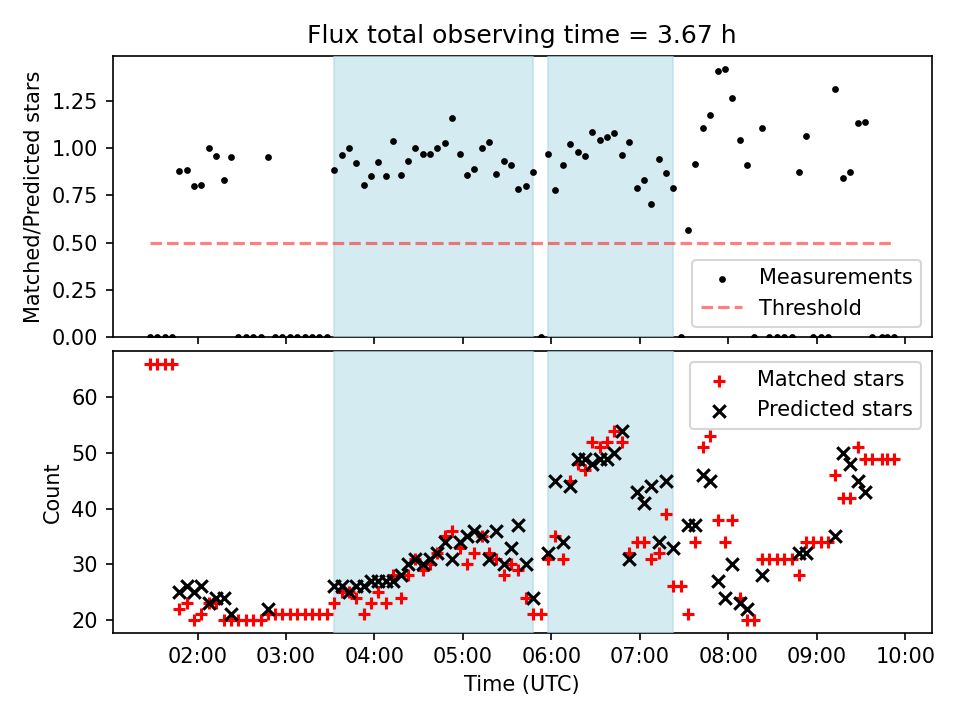 Flux total observing time = 3.67 h

Matched/Predicted stars

1.25
1.00
0.75
0.50
0.25
0.00

Measurements
Threshold

Count

60
50
40
30
20

Matched stars
Predicted stars

02:00
03:00
04:00
05:00
06:00
07:00
08:00
09:00
10:00

Time (UTC)